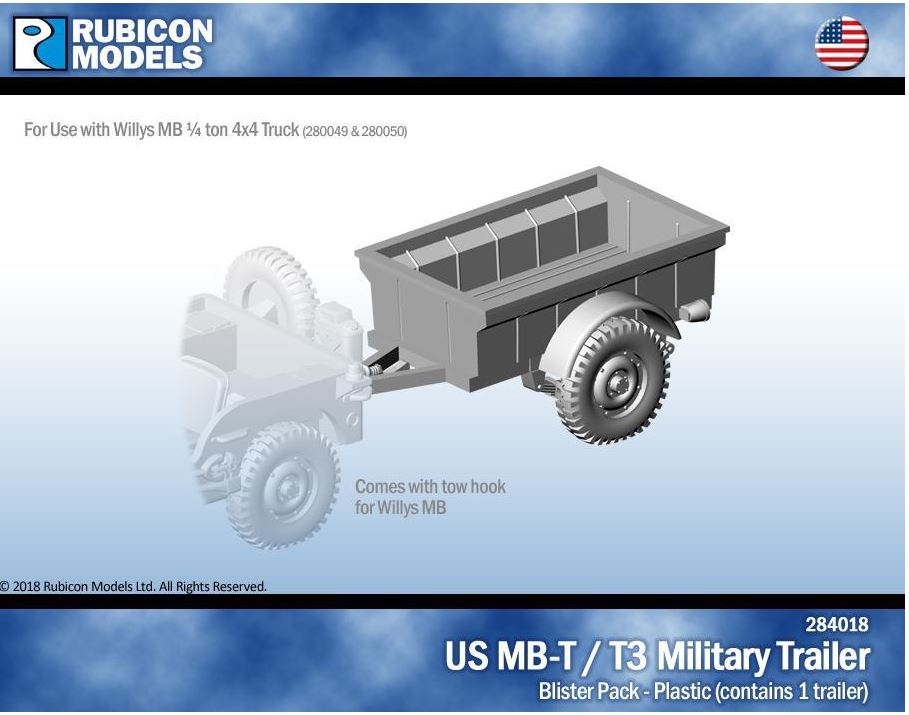 RUBICON MODELS

For Use with Willys MB ¼ ton 4x4 Truck (280049 & 280050)

Comes with tow hook for Willys MB

© 2018 Rubicon Models Ltd. All Rights Reserved.

284018

US MB-T / T3 Military Trailer

Blister Pack - Plastic (contains 1 trailer)